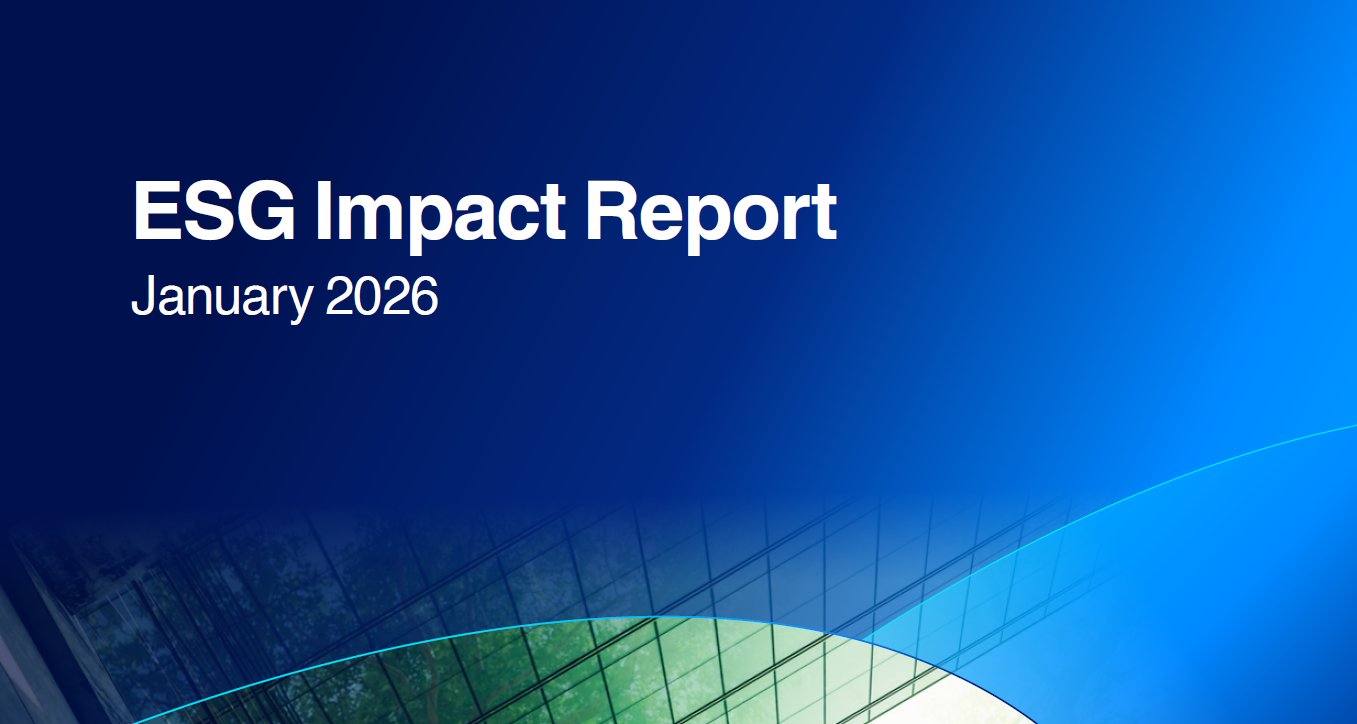 ESG Impact Report
January 2026